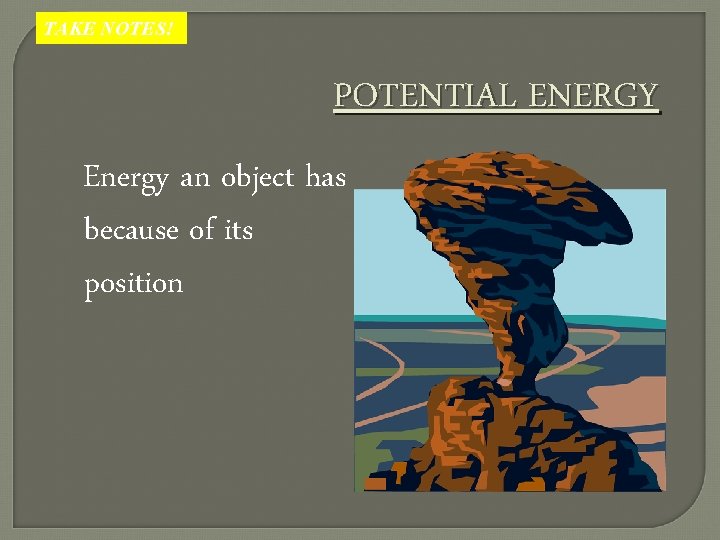 TAKE NOTES!

POTENTIAL ENERGY

Energy an object has because of its position